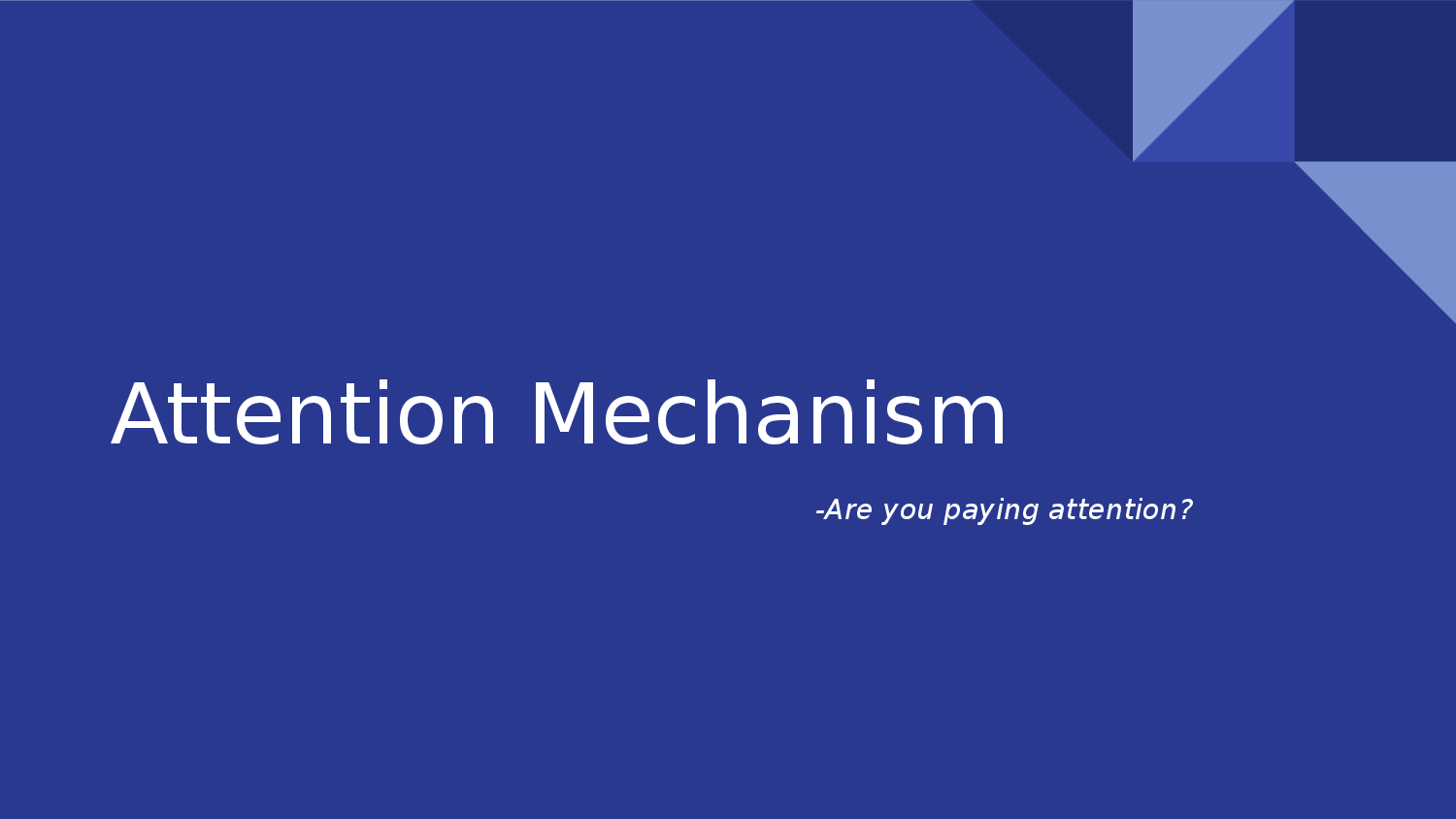 Attention Mechanism

-Are you paying attention?